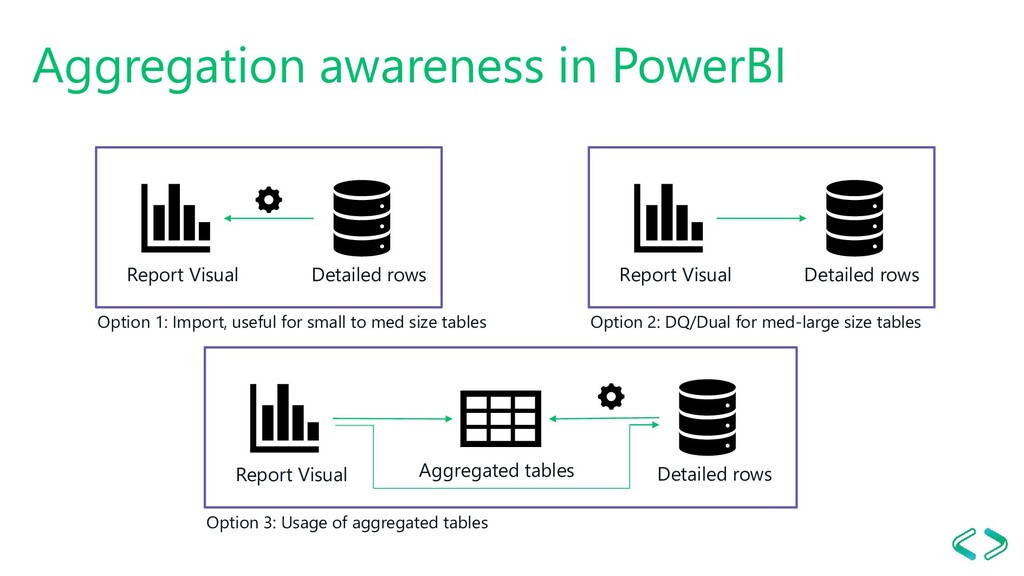 Aggregation awareness in PowerBI

Report Visual Detailed rows

Option 1: Import, useful for small to med size tables

Report Visual Detailed rows

Option 2: DQ/Dual for med-large size tables

Report Visual Aggregated tables Detailed rows

Option 3: Usage of aggregated tables